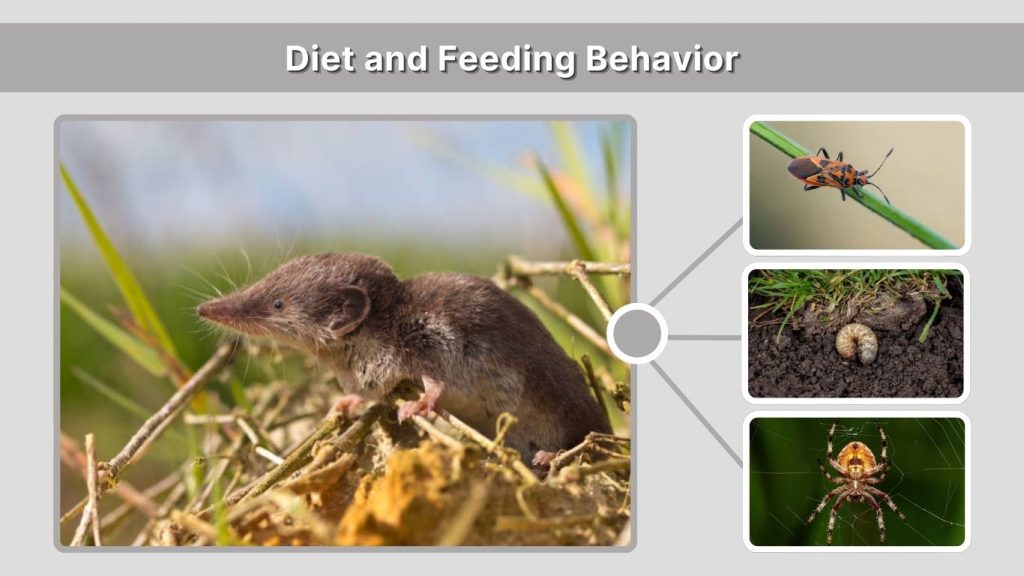 Diet and Feeding Behavior